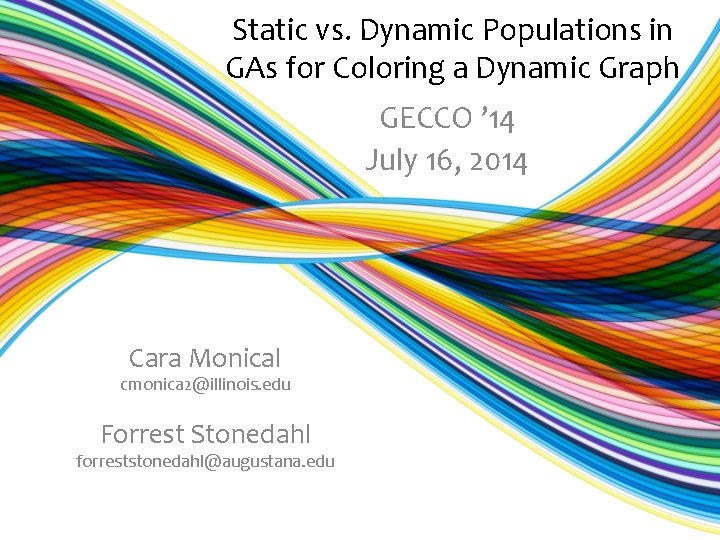 Static vs. Dynamic Populations in GAs for Coloring a Dynamic Graph

GECCO '14
July 16, 2014

Cara Monical
cmonica2@illinois.edu

Forrest Stonedahl
forreststonedahl@augustana.edu